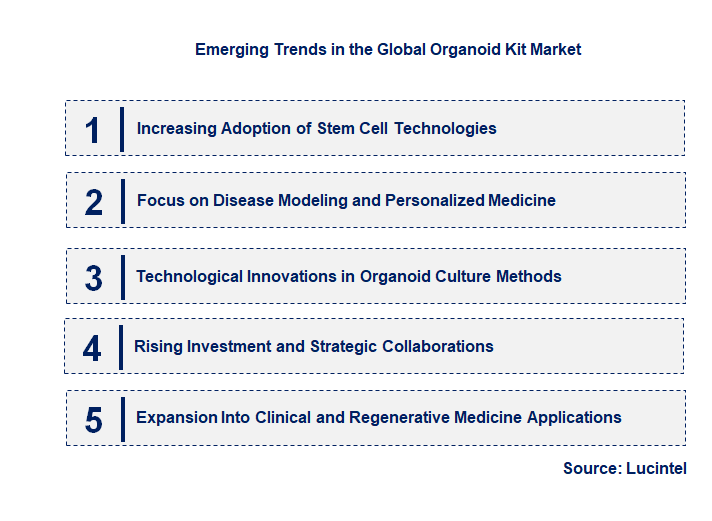 Emerging Trends in the Global Organoid Kit Market

1 Increasing Adoption of Stem Cell Technologies

2 Focus on Disease Modeling and Personalized Medicine

3 Technological Innovations in Organoid Culture Methods

4 Rising Investment and Strategic Collaborations

5 Expansion Into Clinical and Regenerative Medicine Applications

Source: Lucintel